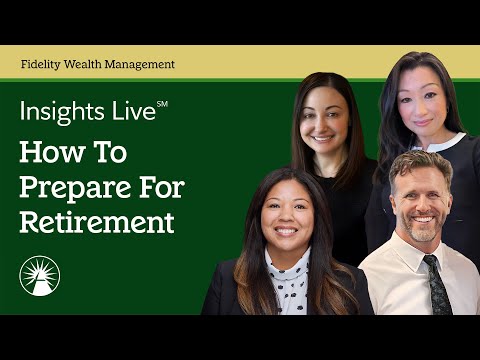 Fidelity Wealth Management

Insights Live℠

How To Prepare For Retirement